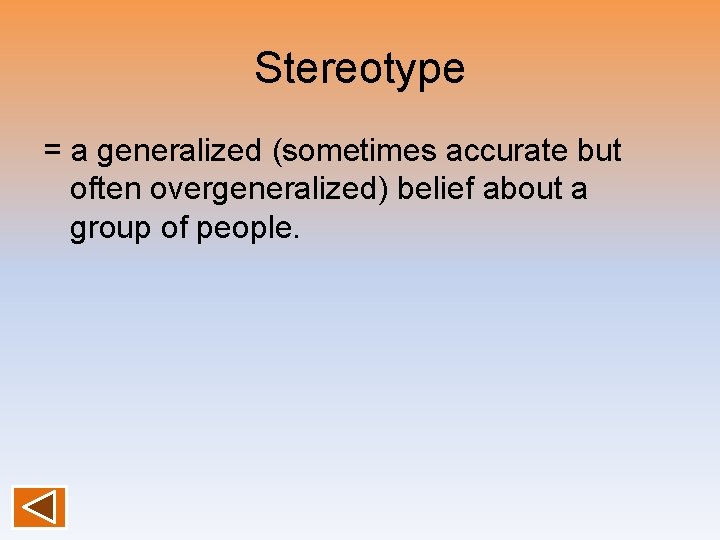 Stereotype

= a generalized (sometimes accurate but often overgeneralized) belief about a group of people.